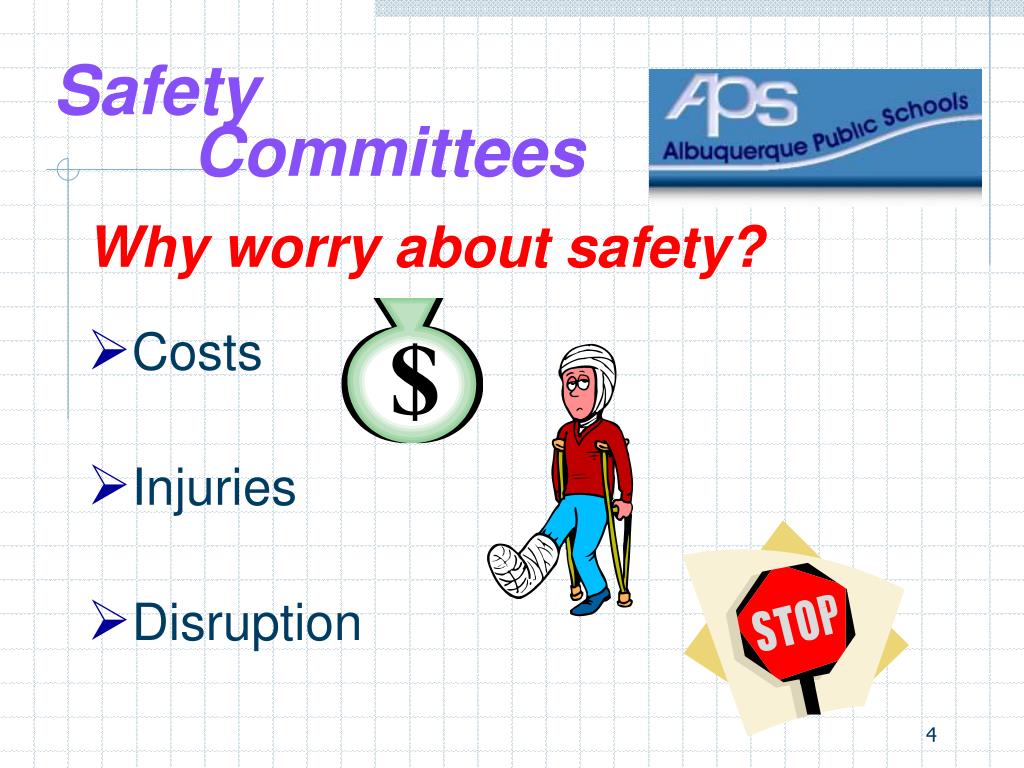 Safety
Committees

APS
Albuquerque Public Schools

Why worry about safety?

➢Costs

$

➢Injuries

➢Disruption

STOP

4